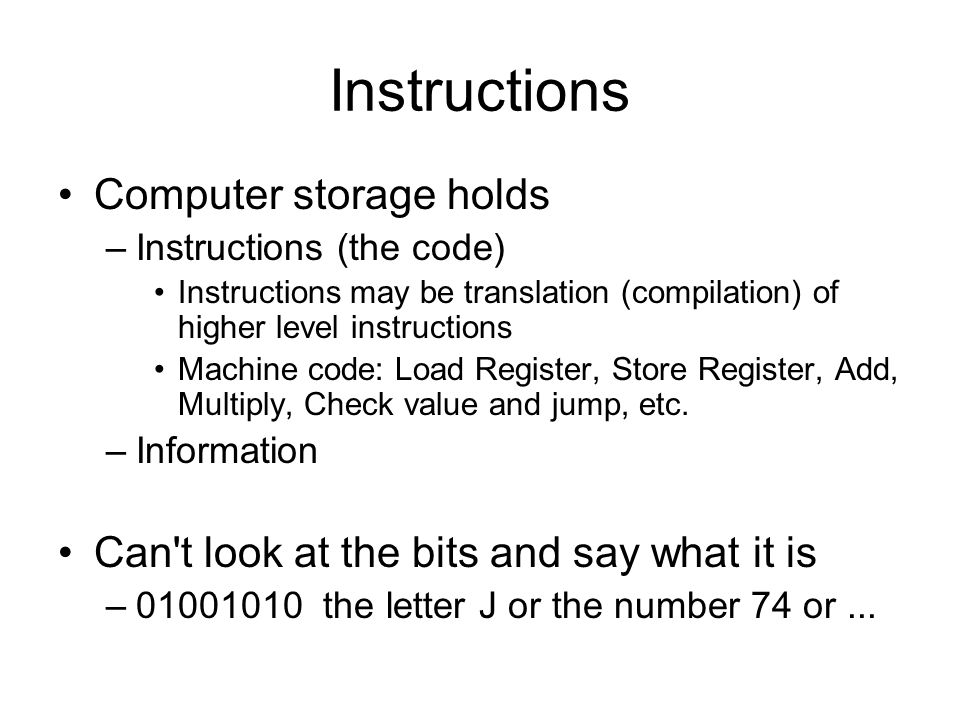 Instructions

• Computer storage holds
– Instructions (the code)
• Instructions may be translation (compilation) of higher level instructions
• Machine code: Load Register, Store Register, Add, Multiply, Check value and jump, etc.
– Information

• Can't look at the bits and say what it is
– 01001010 the letter J or the number 74 or ...